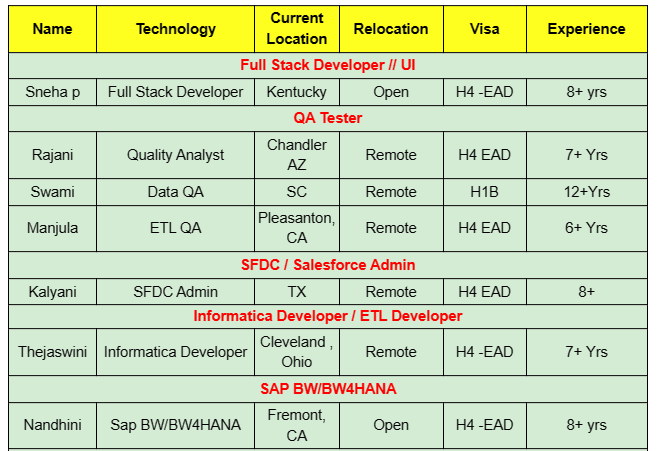 | Name | Technology | Current Location | Relocation | Visa | Experience |
|---|---|---|---|---|---|
| Full Stack Developer // UI | | | | | |
| Sneha p | Full Stack Developer | Kentucky | Open | H4 -EAD | 8+ yrs |
| QA Tester | | | | | |
| Rajani | Quality Analyst | Chandler AZ | Remote | H4 EAD | 7+ Yrs |
| Swami | Data QA | SC | Remote | H1B | 12+Yrs |
| Manjula | ETL QA | Pleasanton, CA | Remote | H4 EAD | 6+ Yrs |
| SFDC / Salesforce Admin | | | | | |
| Kalyani | SFDC Admin | TX | Remote | H4 EAD | 8+ |
| Informatica Developer / ETL Developer | | | | | |
| Thejaswini | Informatica Developer | Cleveland , Ohio | Remote | H4 -EAD | 7+ Yrs |
| SAP BW/BW4HANA | | | | | |
| Nandhini | Sap BW/BW4HANA | Fremont, CA | Open | H4 -EAD | 8+ yrs |